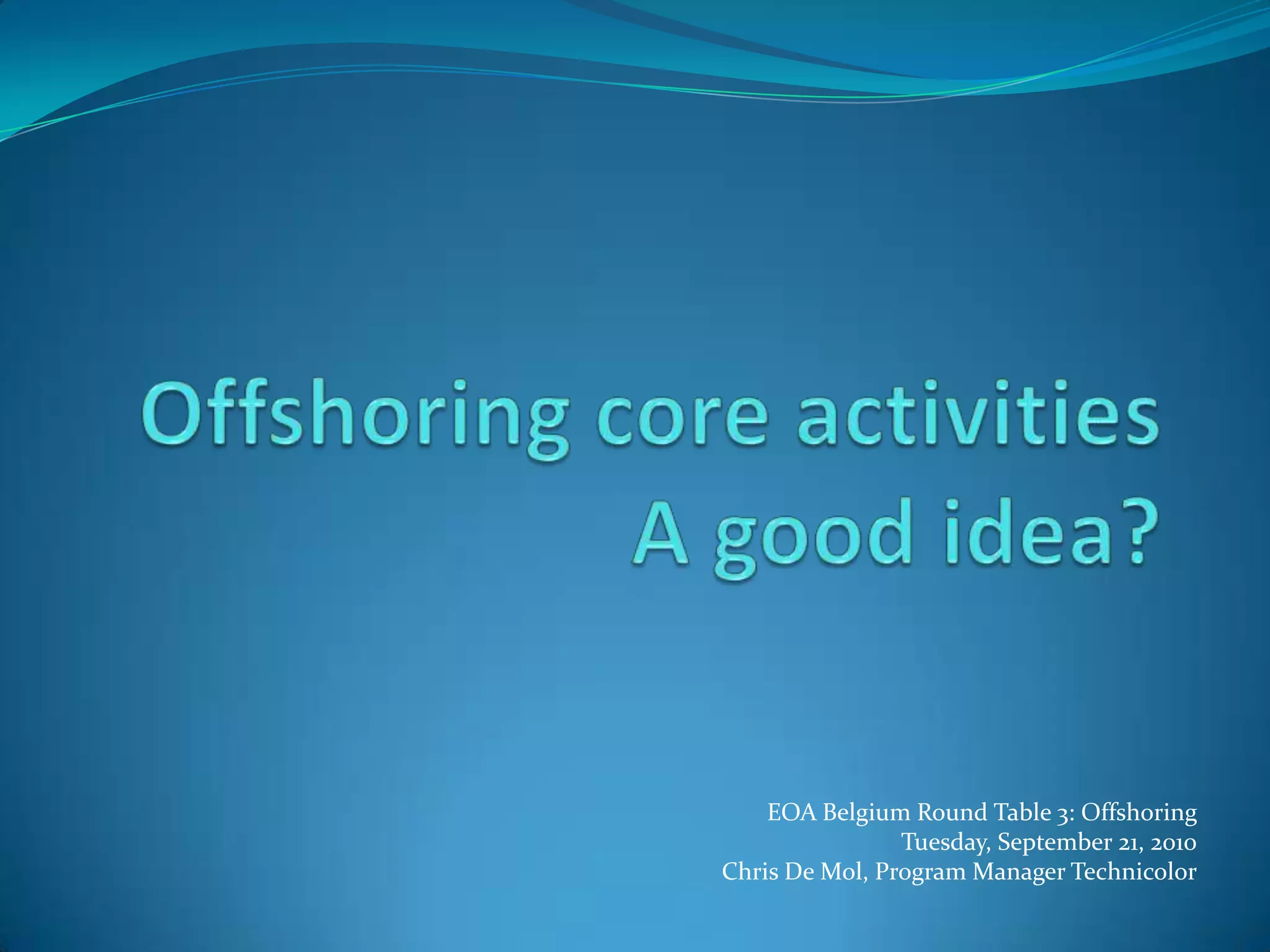 Offshoring core activities
A good idea?

EOA Belgium Round Table 3: Offshoring
Tuesday, September 21, 2010
Chris De Mol, Program Manager Technicolor